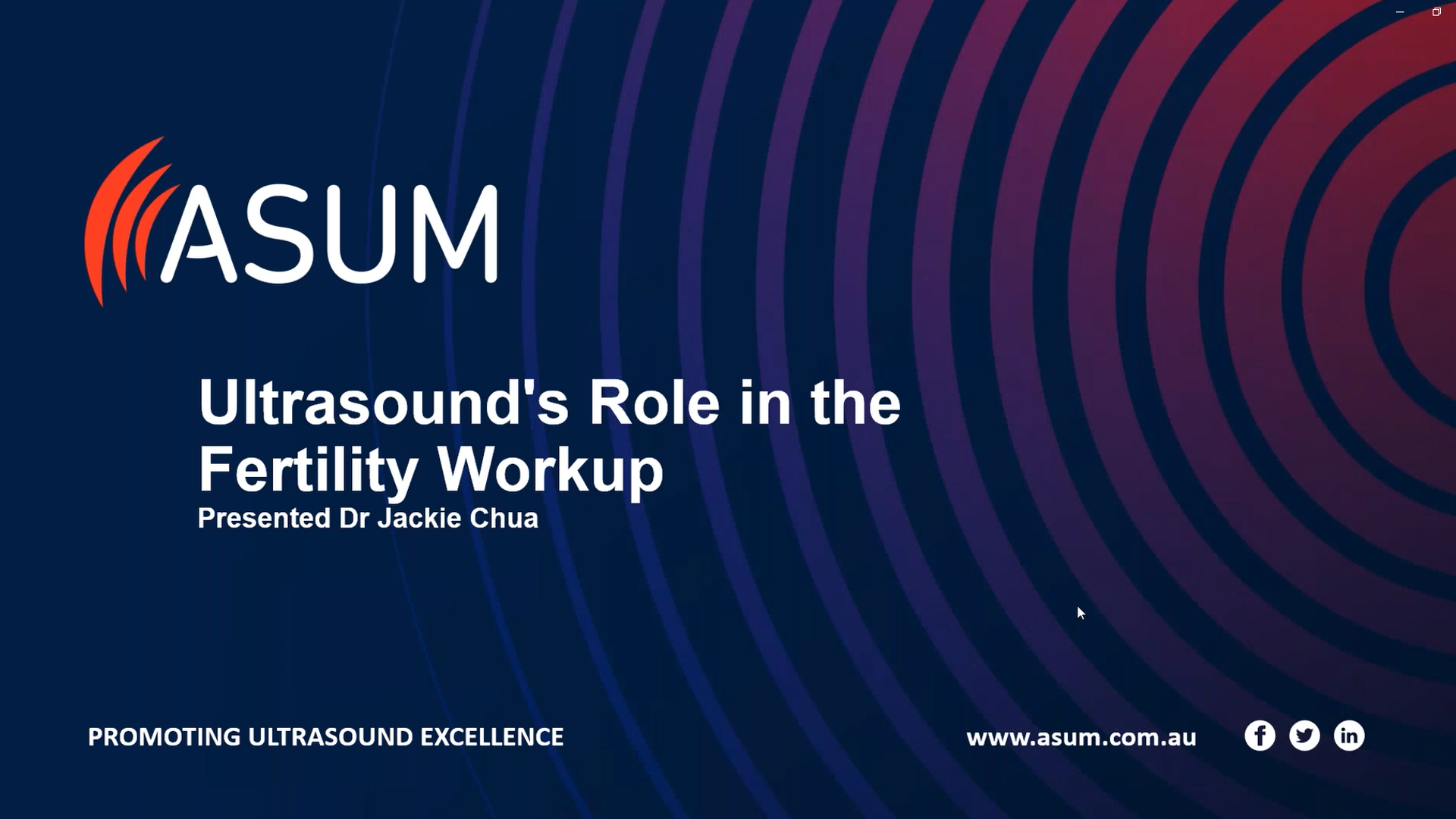 ASUM

Ultrasound's Role in the Fertility Workup
Presented Dr Jackie Chua

PROMOTING ULTRASOUND EXCELLENCE

www.asum.com.au